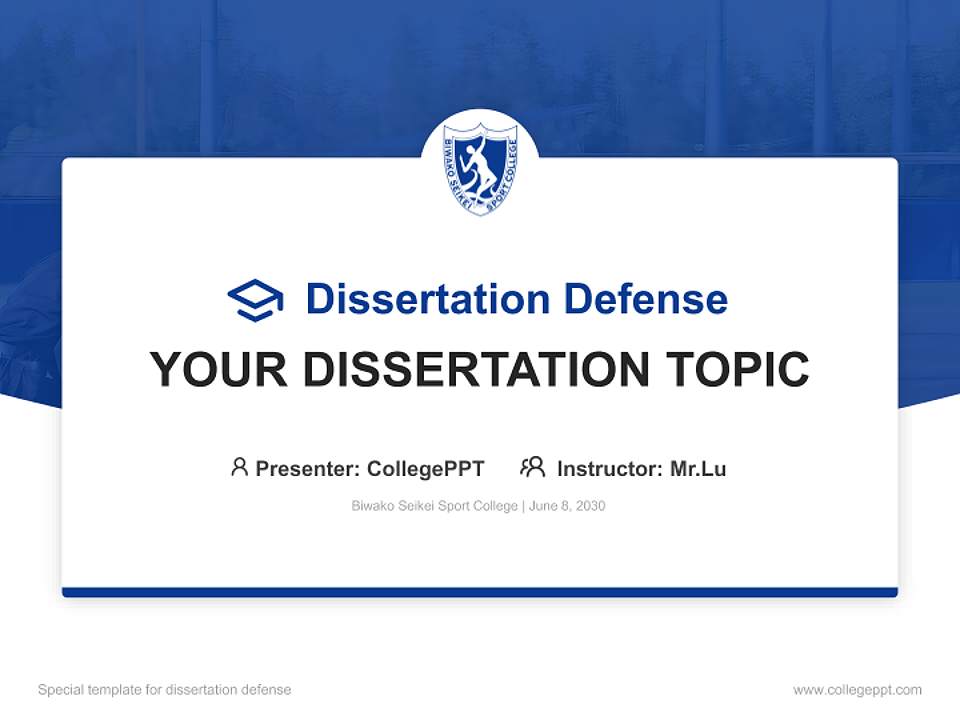 BIWAKO SEIKEI SPORT COLLEGE

Dissertation Defense

YOUR DISSERTATION TOPIC

Presenter: CollegePPT Instructor: Mr.Lu

Biwako Seikei Sport College | June 8, 2030

Special template for dissertation defense

www.collegeppt.com